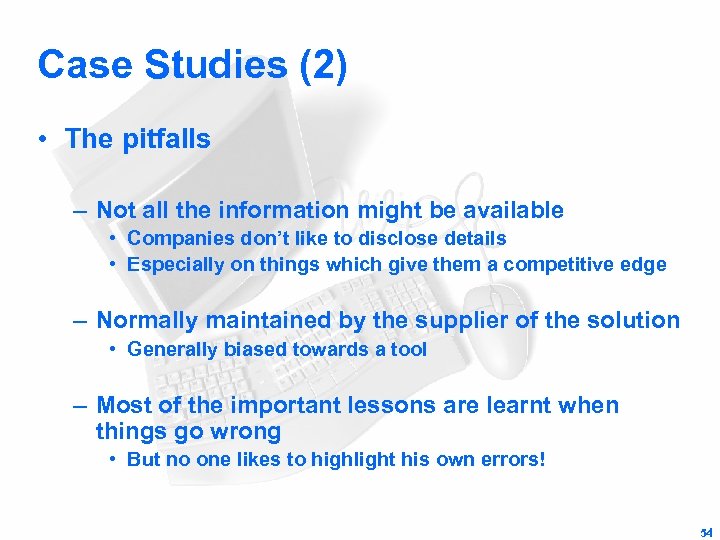 Case Studies (2)

• The pitfalls

– Not all the information might be available
• Companies don't like to disclose details
• Especially on things which give them a competitive edge

– Normally maintained by the supplier of the solution
• Generally biased towards a tool

– Most of the important lessons are learnt when things go wrong
• But no one likes to highlight his own errors!

54